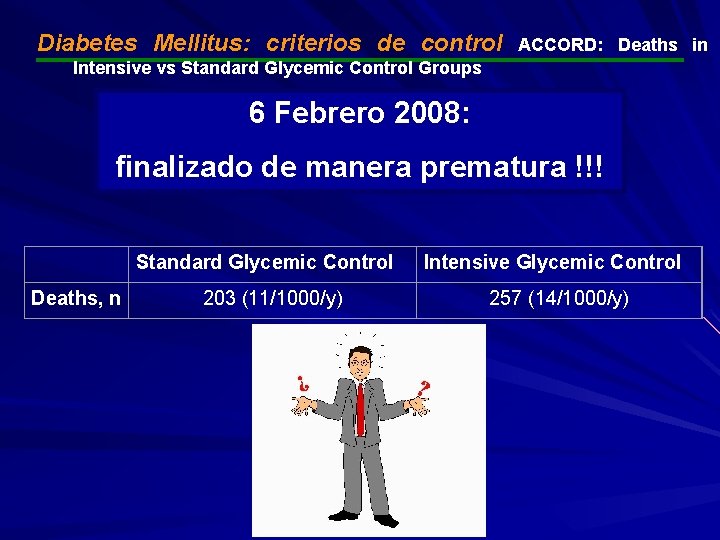 Diabetes Mellitus: criterios de control ACCORD: Deaths in Intensive vs Standard Glycemic Control Groups

6 Febrero 2008:

finalizado de manera prematura !!!

| | Standard Glycemic Control | Intensive Glycemic Control |
|---|---|---|
| Deaths, n | 203 (11/1000/y) | 257 (14/1000/y) |

¿ ?